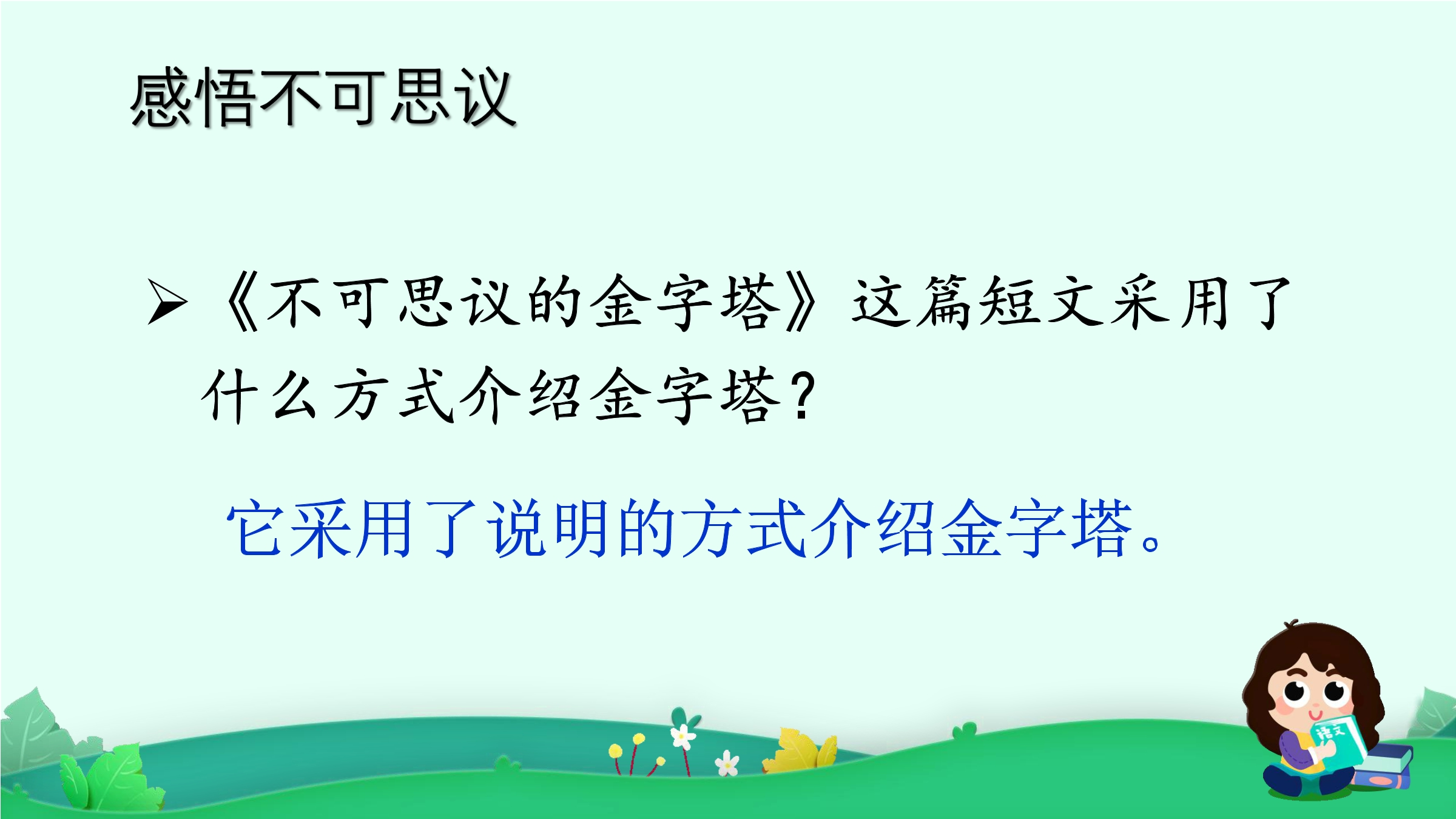 感悟不可思议

➢《不可思议的金字塔》这篇短文采用了什么方式介绍金字塔？

它采用了说明的方式介绍金字塔。

语文